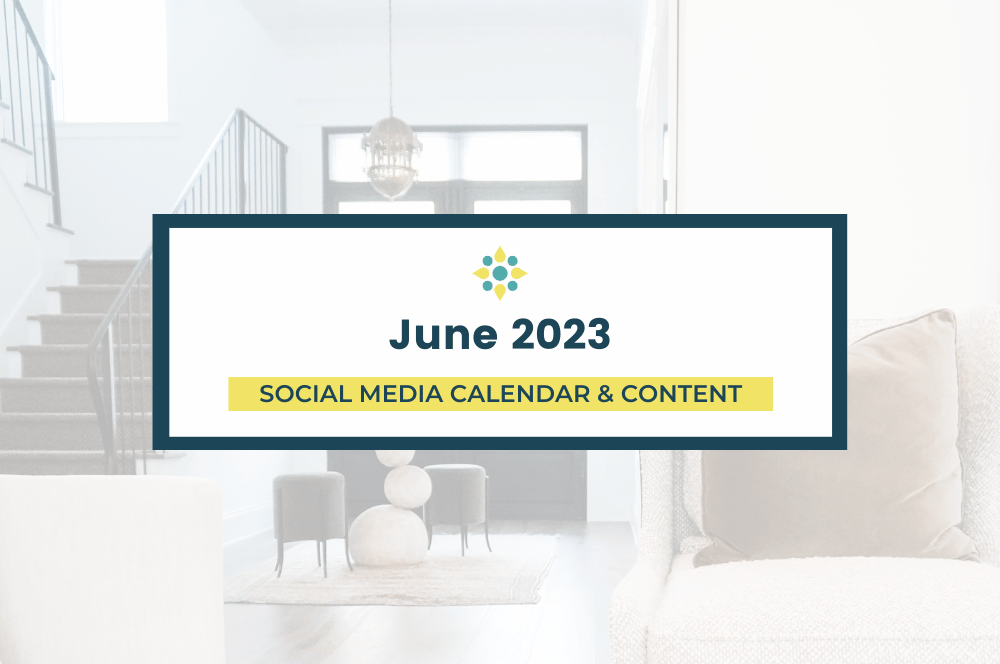 June 2023

SOCIAL MEDIA CALENDAR & CONTENT